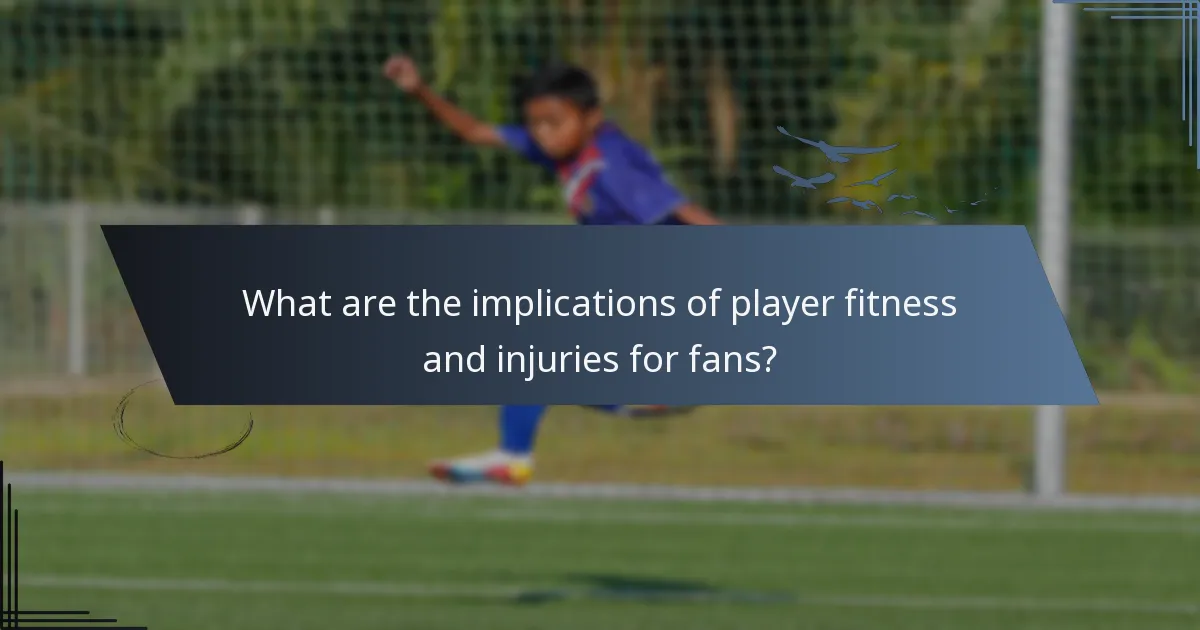 What are the implications of player fitness and injuries for fans?